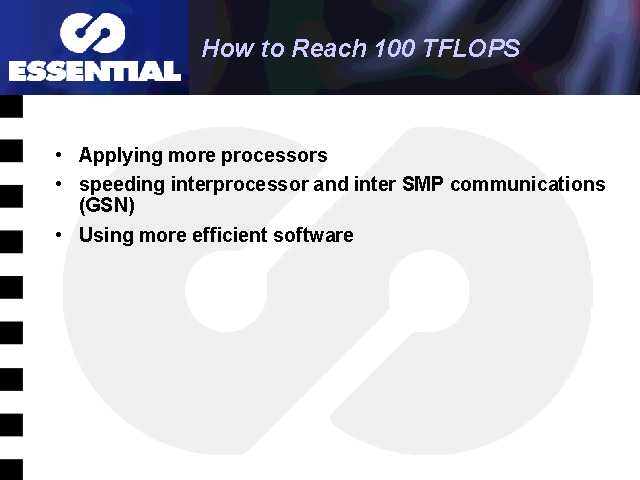 ESSENTIAL

How to Reach 100 TFLOPS

• Applying more processors
• speeding interprocessor and inter SMP communications (GSN)
• Using more efficient software